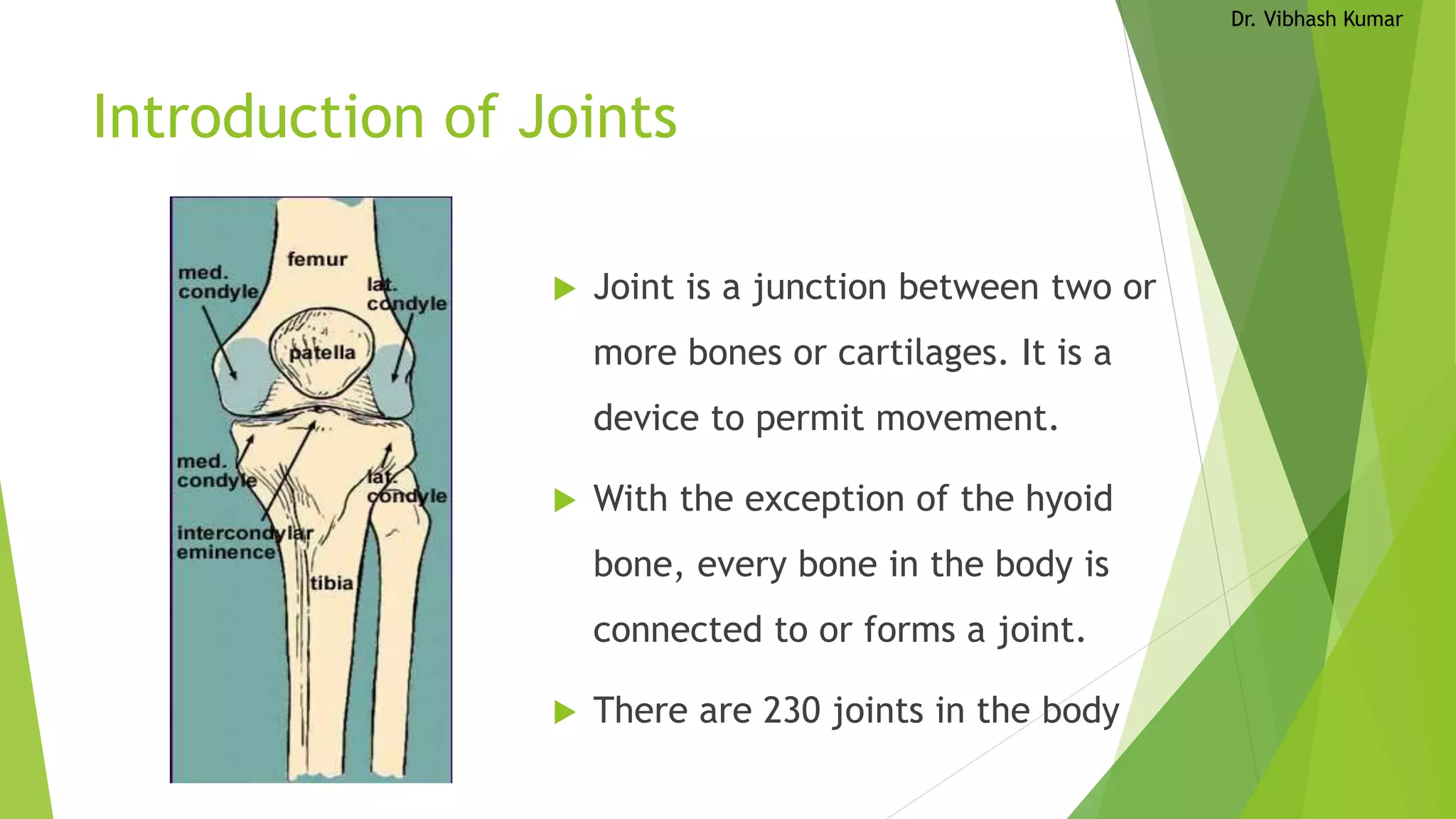 Dr. Vibhash Kumar

Introduction of Joints

femur
med. condyle
lat. condyle
patella
med. condyle
lat. condyle
intercondylar eminence
tibia

Joint is a junction between two or more bones or cartilages. It is a device to permit movement.

With the exception of the hyoid bone, every bone in the body is connected to or forms a joint.

There are 230 joints in the body